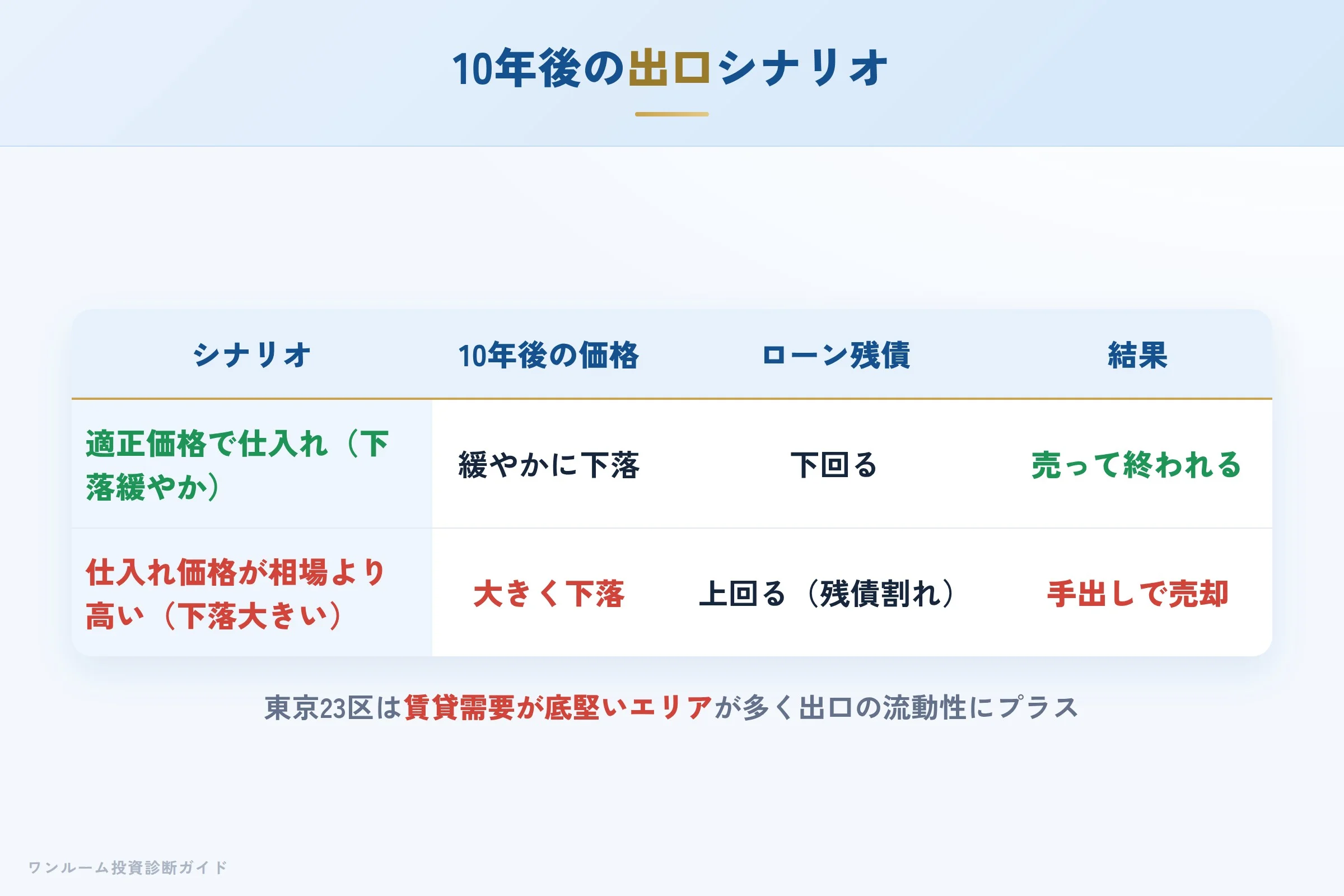 10年後の出口シナリオ

| シナリオ | 10年後の価格 | ローン残債 | 結果 |
|---|---|---|---|
| 適正価格で仕入れ（下落緩やか） | 緩やかに下落 | 下回る | 売って終われる |
| 仕入れ価格が相場より高い（下落大きい） | 大きく下落 | 上回る（残債割れ） | 手出しで売却 |

東京23区は賃貸需要が底堅いエリアが多く出口の流動性にプラス

ワンルーム投資診断ガイド